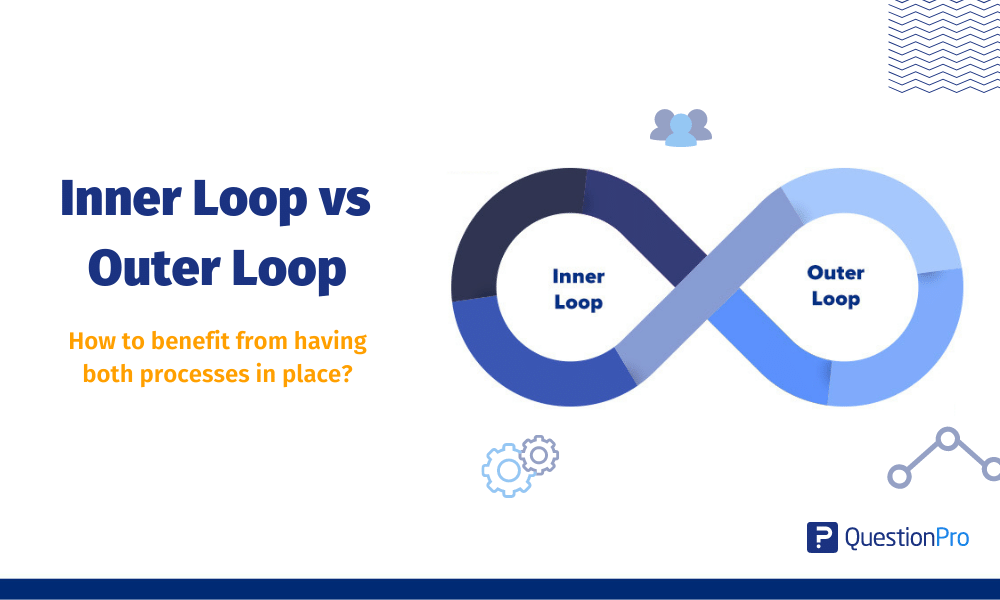 Inner Loop vs Outer Loop

How to benefit from having both processes in place?

Inner Loop

Outer Loop

QuestionPro